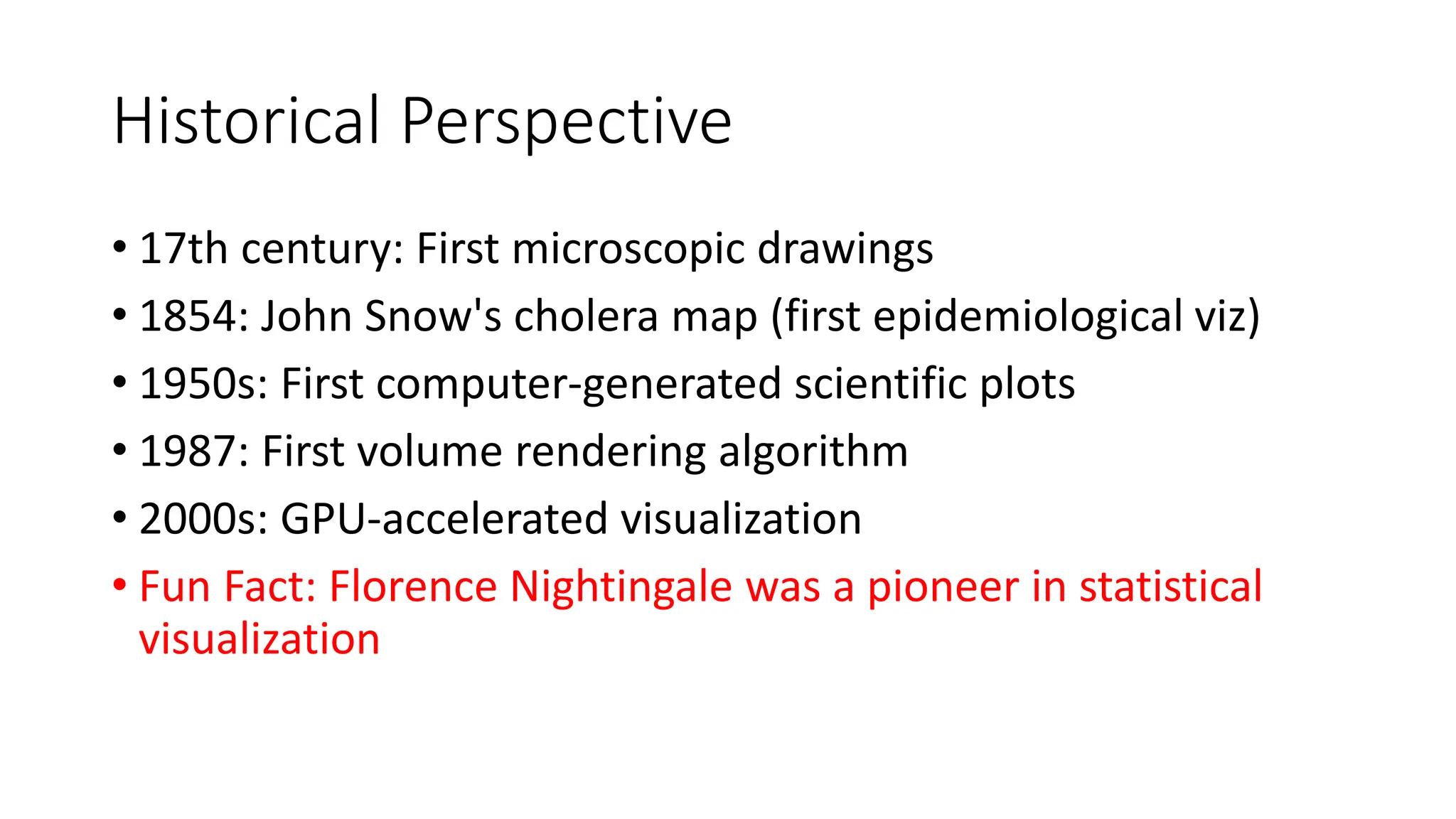 Historical Perspective

• 17th century: First microscopic drawings
• 1854: John Snow's cholera map (first epidemiological viz)
• 1950s: First computer-generated scientific plots
• 1987: First volume rendering algorithm
• 2000s: GPU-accelerated visualization
• Fun Fact: Florence Nightingale was a pioneer in statistical visualization